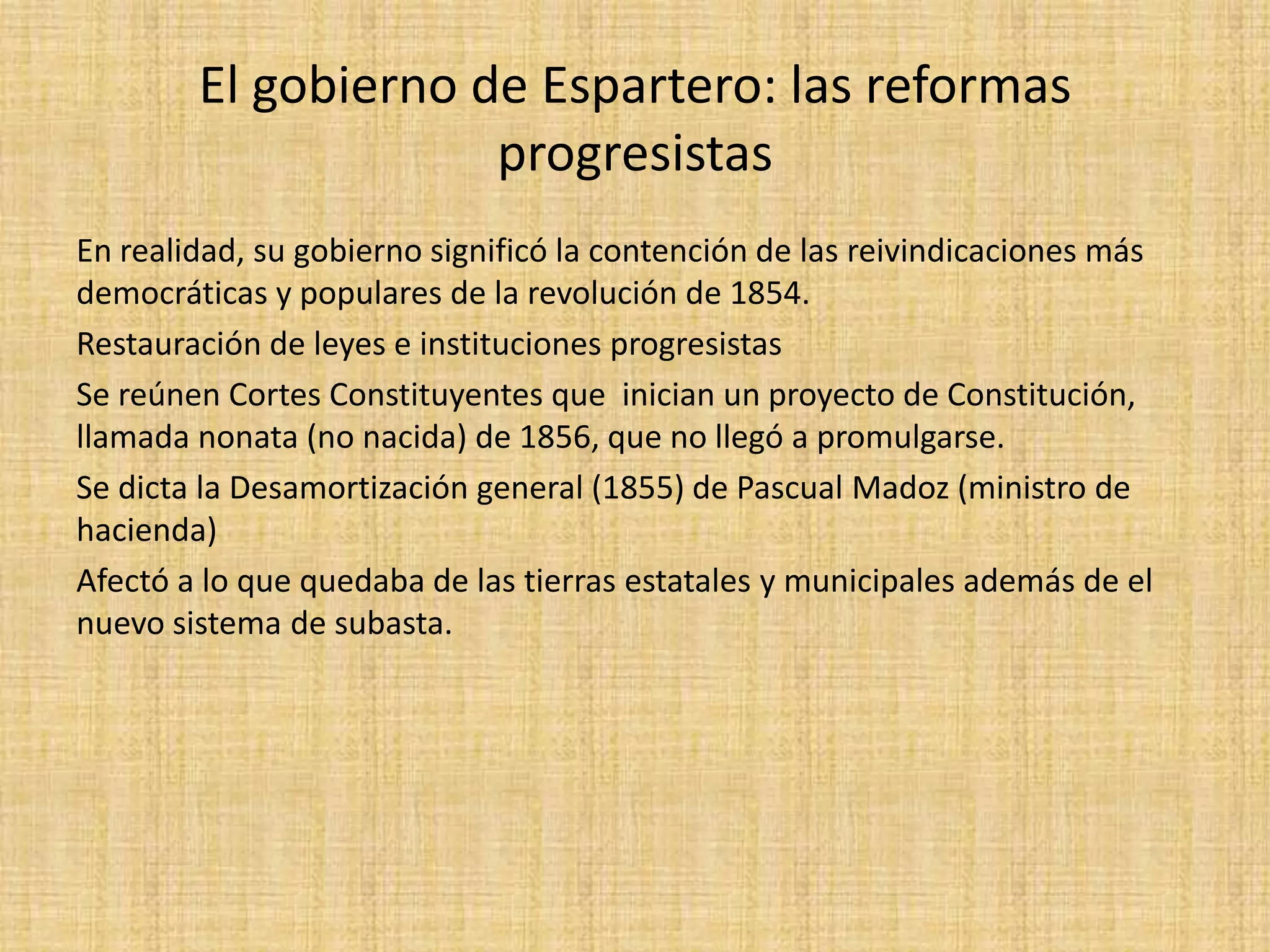 El gobierno de Espartero: las reformas progresistas

En realidad, su gobierno significó la contención de las reivindicaciones más democráticas y populares de la revolución de 1854.

Restauración de leyes e instituciones progresistas

Se reúnen Cortes Constituyentes que inician un proyecto de Constitución, llamada nonata (no nacida) de 1856, que no llegó a promulgarse.

Se dicta la Desamortización general (1855) de Pascual Madoz (ministro de hacienda)

Afectó a lo que quedaba de las tierras estatales y municipales además de el nuevo sistema de subasta.